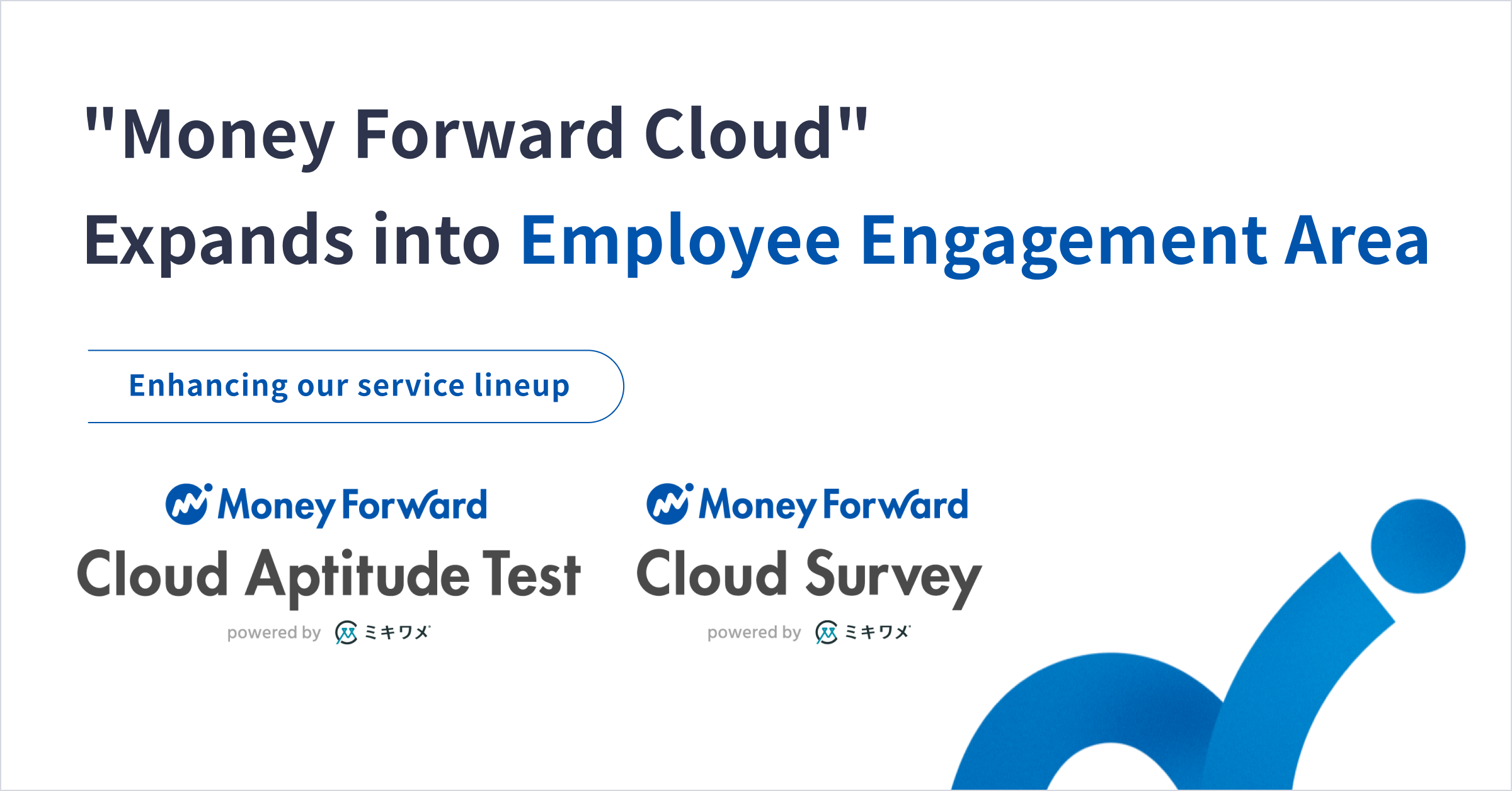 "Money Forward Cloud"
Expands into Employee Engagement Area

Enhancing our service lineup

Money Forward
Cloud Aptitude Test
powered by ミキワメ

Money Forward
Cloud Survey
powered by ミキワメ